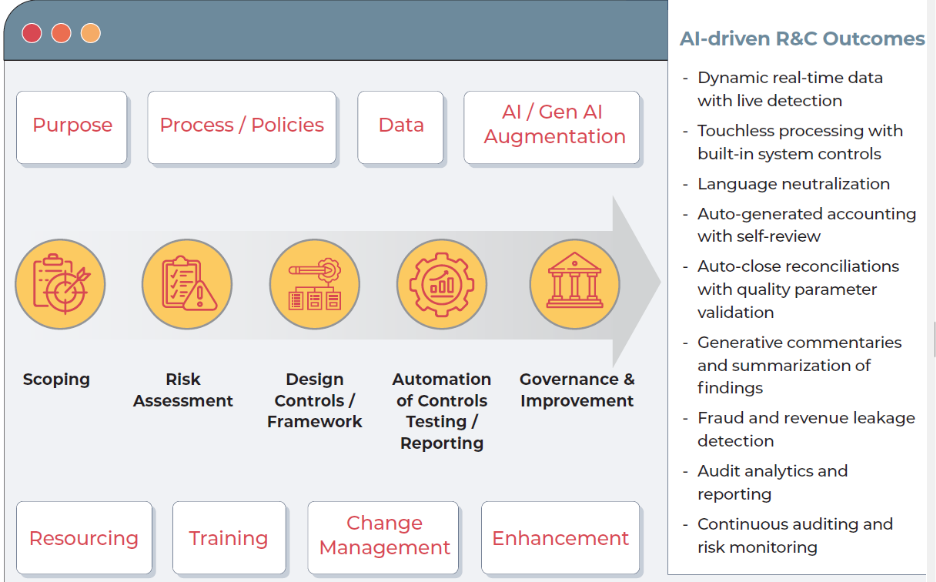 Purpose

Process / Policies

Data

AI / Gen AI Augmentation

Scoping

Risk Assessment

Design Controls / Framework

Automation of Controls Testing / Reporting

Governance & Improvement

Resourcing

Training

Change Management

Enhancement

AI-driven R&C Outcomes

- Dynamic real-time data with live detection
- Touchless processing with built-in system controls
- Language neutralization
- Auto-generated accounting with self-review
- Auto-close reconciliations with quality parameter validation
- Generative commentaries and summarization of findings
- Fraud and revenue leakage detection
- Audit analytics and reporting
- Continuous auditing and risk monitoring